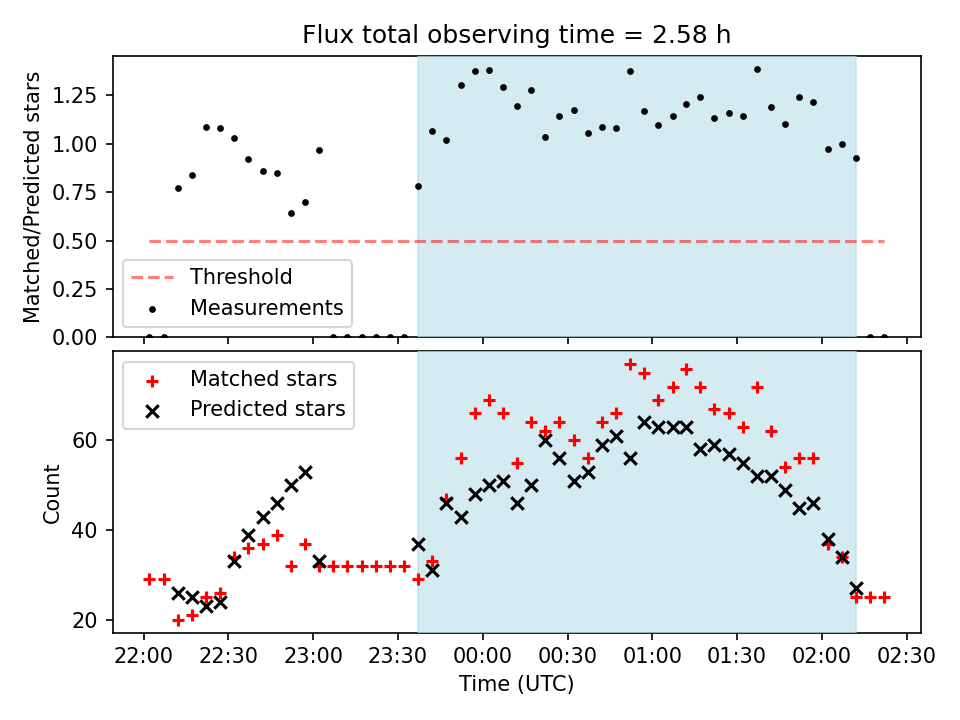 Flux total observing time = 2.58 h

Matched/Predicted stars

1.25
1.00
0.75
0.50
0.25
0.00

Threshold
Measurements

Matched stars
Predicted stars

Count

60
40
20

22:00 22:30 23:00 23:30 00:00 00:30 01:00 01:30 02:00 02:30

Time (UTC)